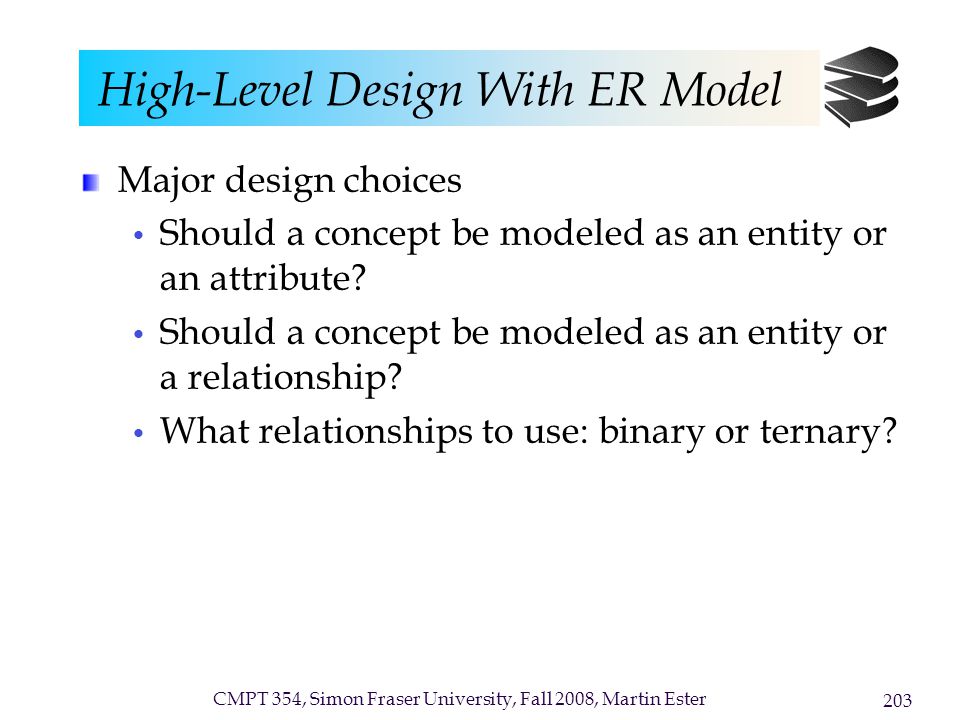 High-Level Design With ER Model

Major design choices

• Should a concept be modeled as an entity or an attribute?

• Should a concept be modeled as an entity or a relationship?

• What relationships to use: binary or ternary?

CMPT 354, Simon Fraser University, Fall 2008, Martin Ester

203